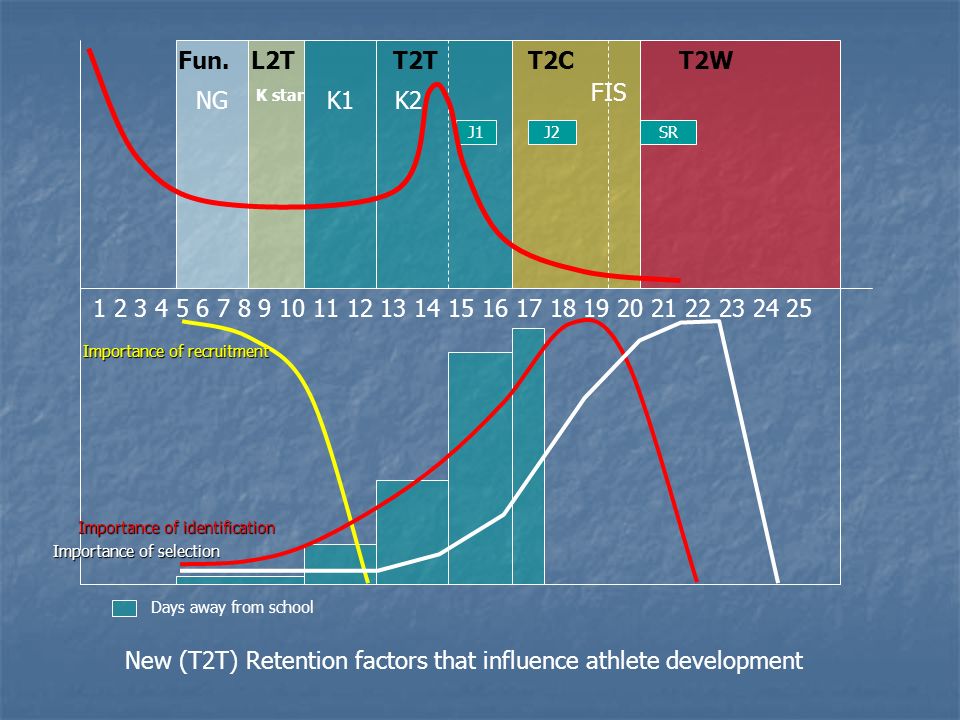 Fun. L2T T2T T2C T2W

NG K star K1 K2 FIS

J1 J2 SR

1 2 3 4 5 6 7 8 9 10 11 12 13 14 15 16 17 18 19 20 21 22 23 24 25

Importance of recruitment

Importance of identification

Importance of selection

Days away from school

New (T2T) Retention factors that influence athlete development